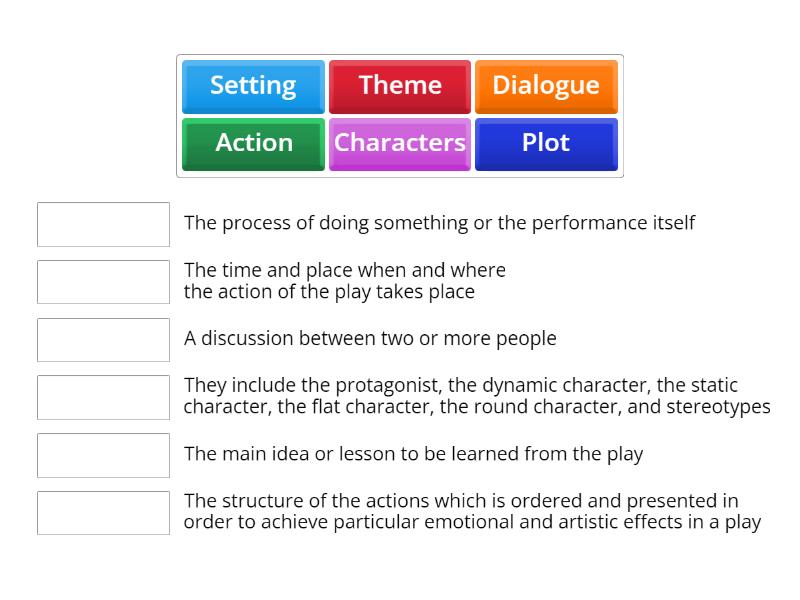 Setting
Theme
Dialogue
Action
Characters
Plot

The process of doing something or the performance itself

The time and place when and where the action of the play takes place

A discussion between two or more people

They include the protagonist, the dynamic character, the static character, the flat character, the round character, and stereotypes

The main idea or lesson to be learned from the play

The structure of the actions which is ordered and presented in order to achieve particular emotional and artistic effects in a play